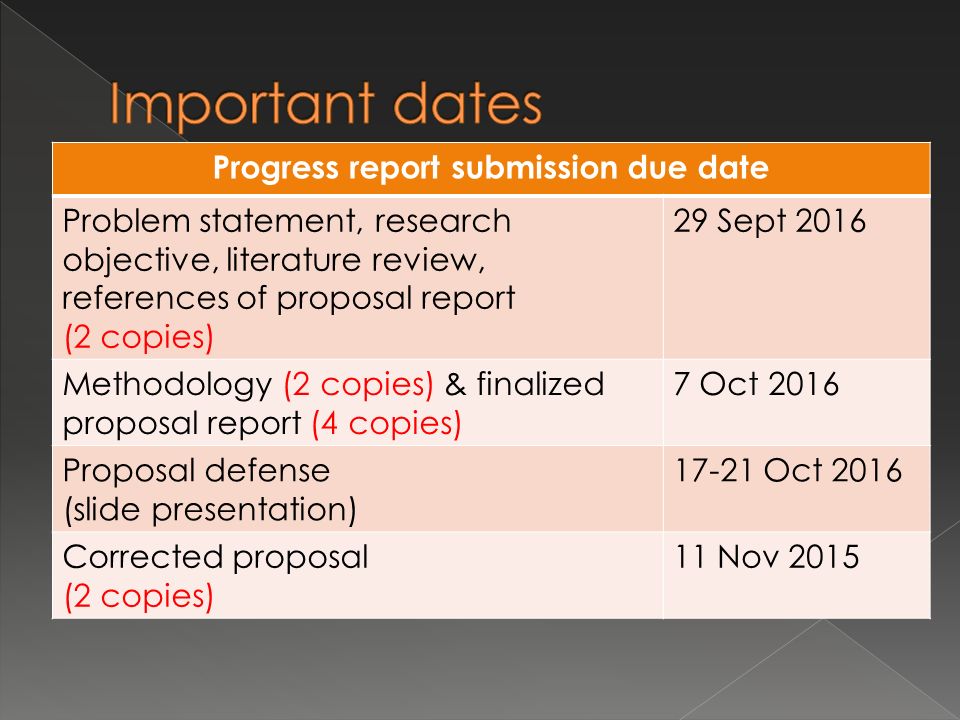 Important dates

| Progress report submission due date | |
|---|---|
| Problem statement, research objective, literature review, references of proposal report (2 copies) | 29 Sept 2016 |
| Methodology (2 copies) & finalized proposal report (4 copies) | 7 Oct 2016 |
| Proposal defense (slide presentation) | 17-21 Oct 2016 |
| Corrected proposal (2 copies) | 11 Nov 2015 |